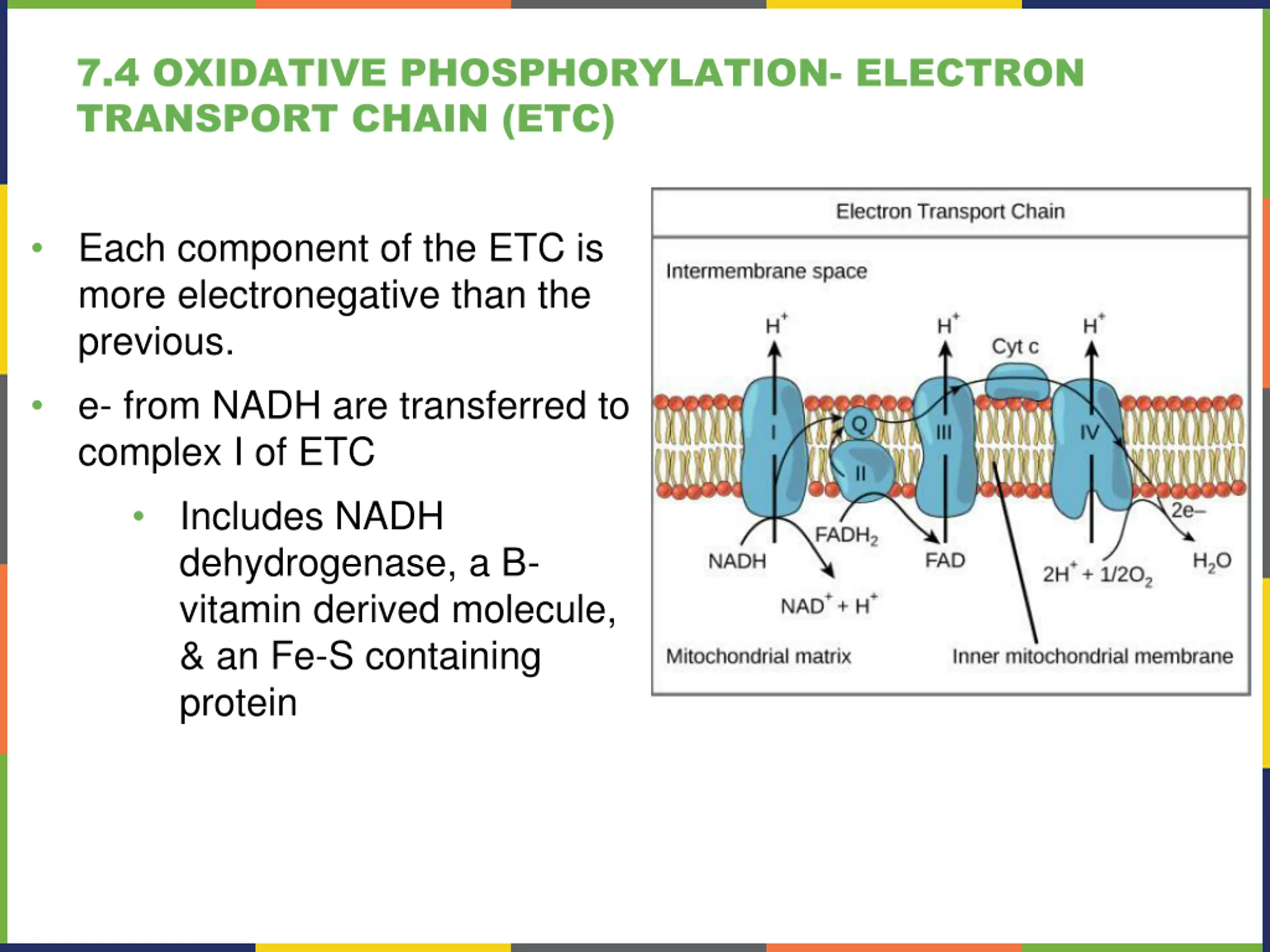 7.4 OXIDATIVE PHOSPHORYLATION- ELECTRON TRANSPORT CHAIN (ETC)

• Each component of the ETC is more electronegative than the previous.

• e- from NADH are transferred to complex I of ETC

• Includes NADH dehydrogenase, a B-vitamin derived molecule, & an Fe-S containing protein

Electron Transport Chain

Intermembrane space

$H^+$

$H^+$

Cyt c

$H^+$

I

Q

II

III

IV

2e–

$FADH_2$

NADH

FAD

$2H^+ + 1/2O_2$

$H_2O$

$NAD^+ + H^+$

Mitochondrial matrix

Inner mitochondrial membrane